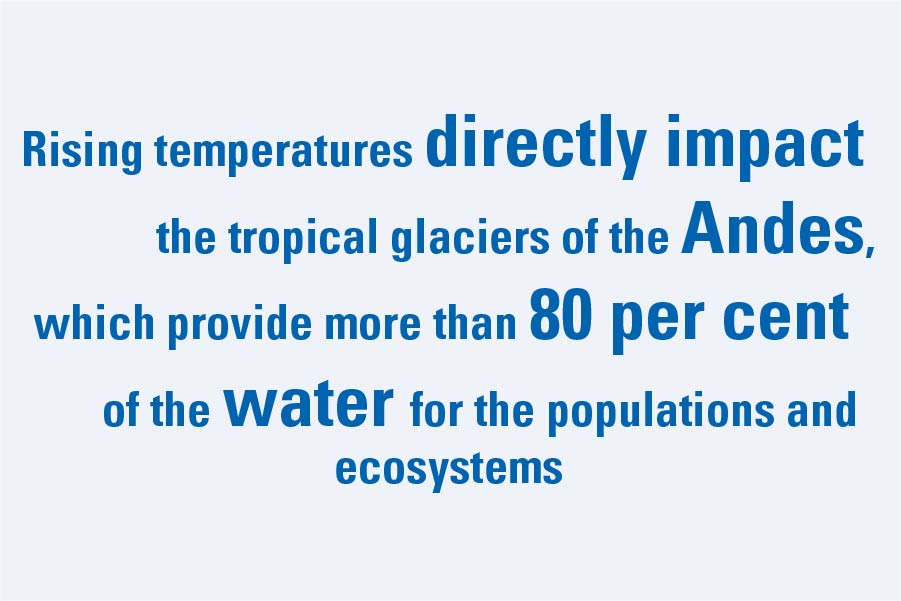 Rising temperatures directly impact the tropical glaciers of the Andes, which provide more than 80 per cent of the water for the populations and ecosystems